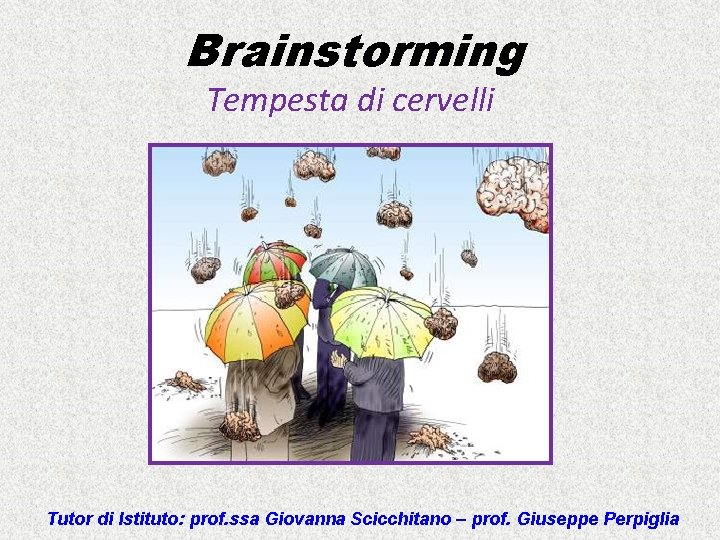 Brainstorming

Tempesta di cervelli

Tutor di Istituto: prof.ssa Giovanna Scicchitano – prof. Giuseppe Perpiglia